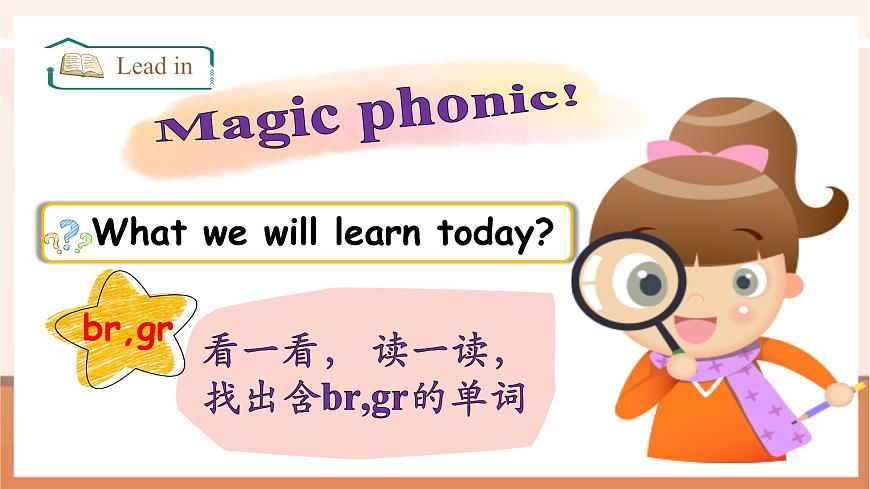 Lead in

Magic phonic!

What we will learn today?

br,gr

看一看， 读一读，
找出含br,gr的单词